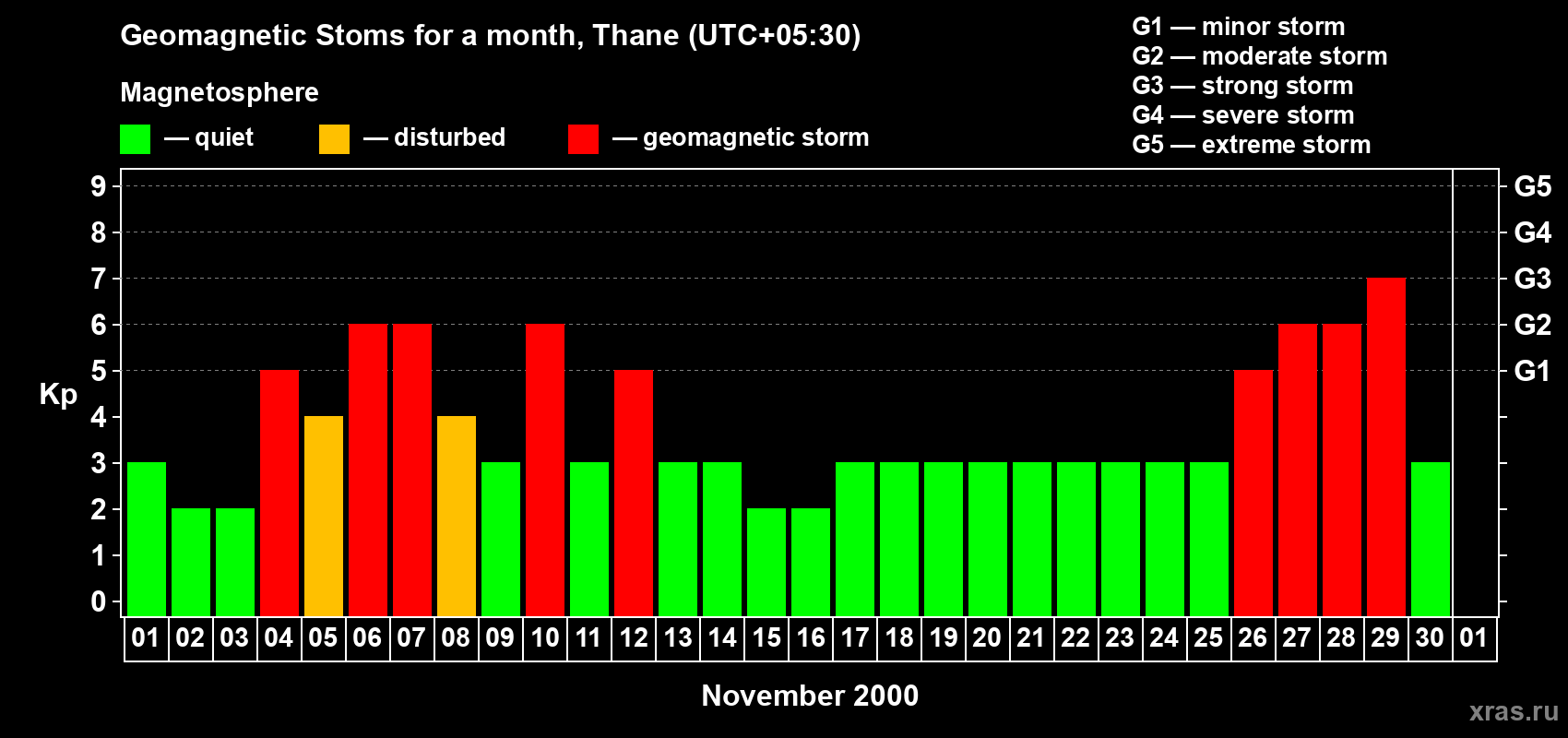 Geomagnetic Stoms for a month, Thane (UTC+05:30)

Magnetosphere

— quiet — disturbed — geomagnetic storm

G1 — minor storm
G2 — moderate storm
G3 — strong storm
G4 — severe storm
G5 — extreme storm

Kp

9
8
7
6
5
4
3
2
1
0

G5
G4
G3
G2
G1

01 02 03 04 05 06 07 08 09 10 11 12 13 14 15 16 17 18 19 20 21 22 23 24 25 26 27 28 29 30 01

November 2000

xras.ru